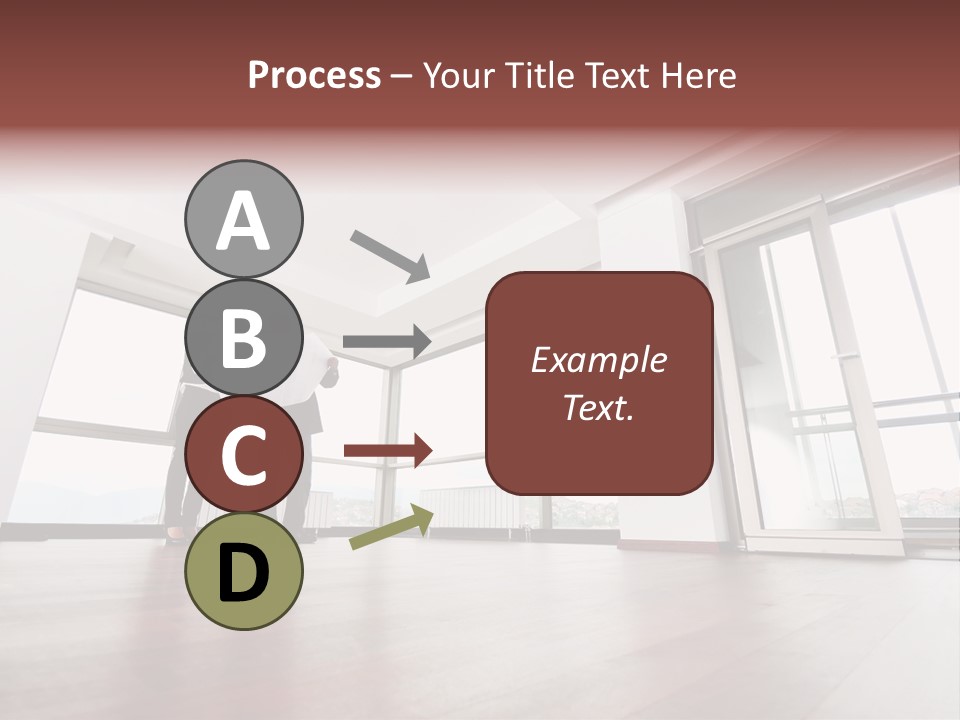 Process – Your Title Text Here

A

B

C

D

Example Text.